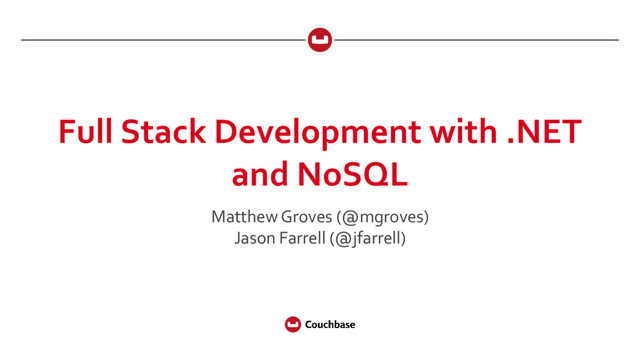 Full Stack Development with .NET and NoSQL

Matthew Groves (@mgroves)
Jason Farrell (@jfarrell)

Couchbase